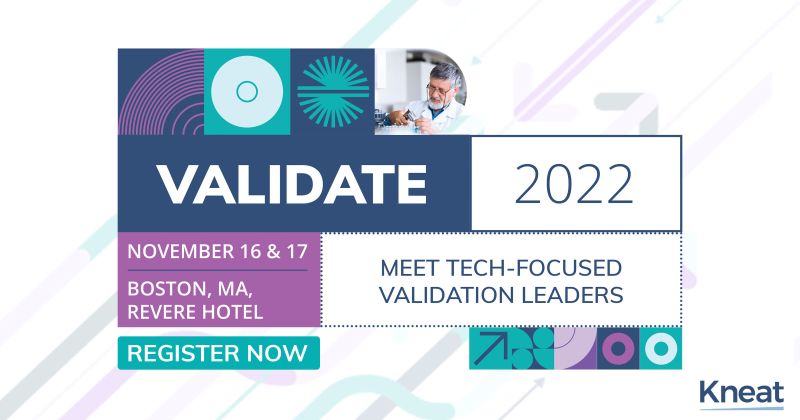 VALIDATE 2022

NOVEMBER 16 & 17

BOSTON, MA, REVERE HOTEL

MEET TECH-FOCUSED VALIDATION LEADERS

REGISTER NOW

Kneat